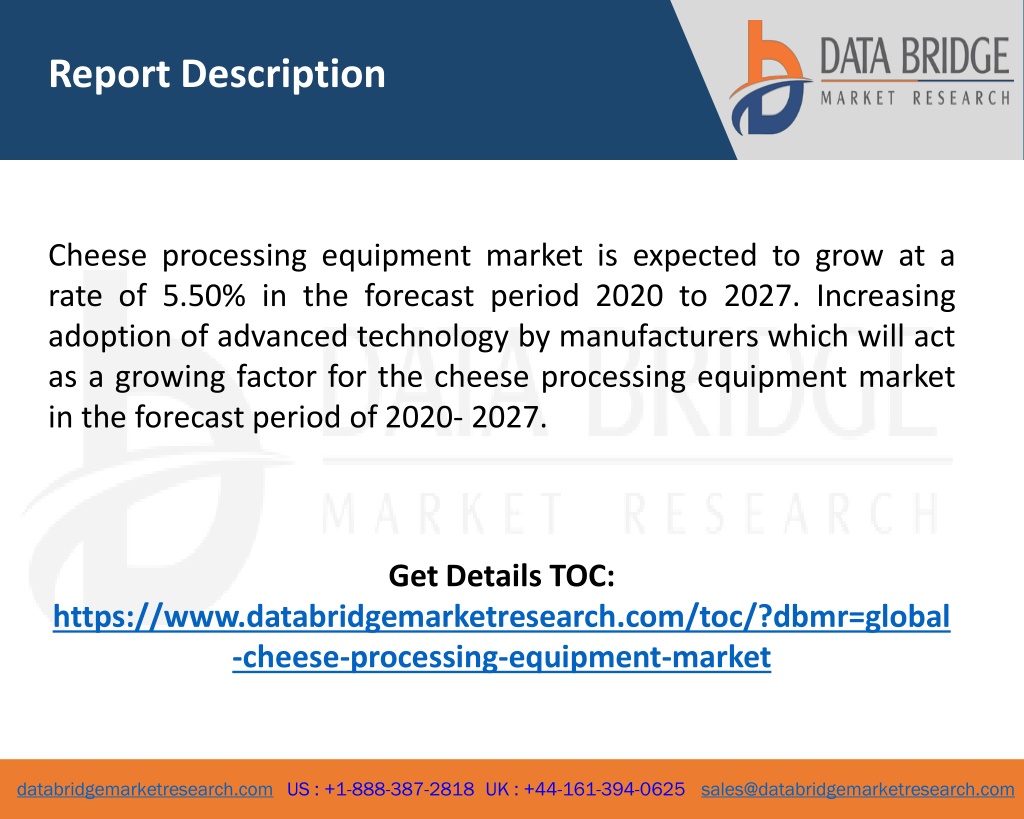 Report Description

DATA BRIDGE
MARKET RESEARCH

Cheese processing equipment market is expected to grow at a rate of 5.50% in the forecast period 2020 to 2027. Increasing adoption of advanced technology by manufacturers which will act as a growing factor for the cheese processing equipment market in the forecast period of 2020- 2027.

DATA BRIDGE
MARKET RESEARCH

Get Details TOC:
https://www.databridgemarketresearch.com/toc/?dbmr=global-cheese-processing-equipment-market

databridgemarketresearch.com US : +1-888-387-2818 UK : +44-161-394-0625 sales@databridgemarketresearch.com